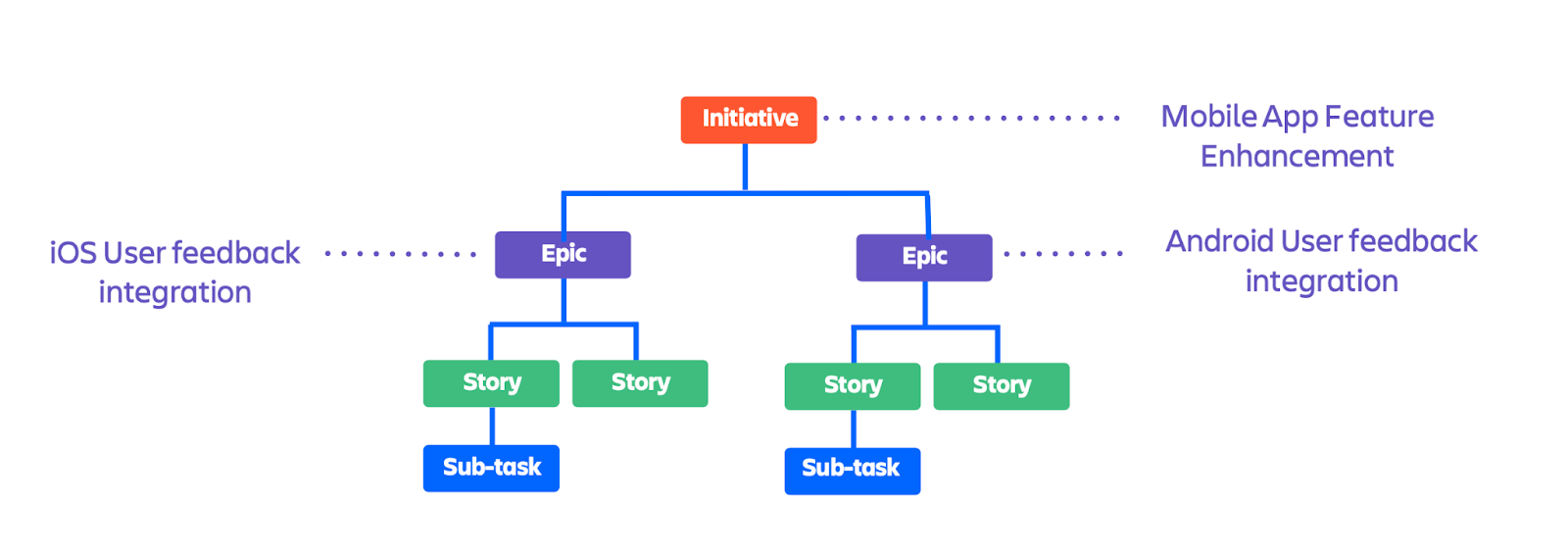 Initiative

Mobile App Feature Enhancement

iOS User feedback integration

Epic

Epic

Android User feedback integration

Story

Story

Story

Story

Sub-task

Sub-task